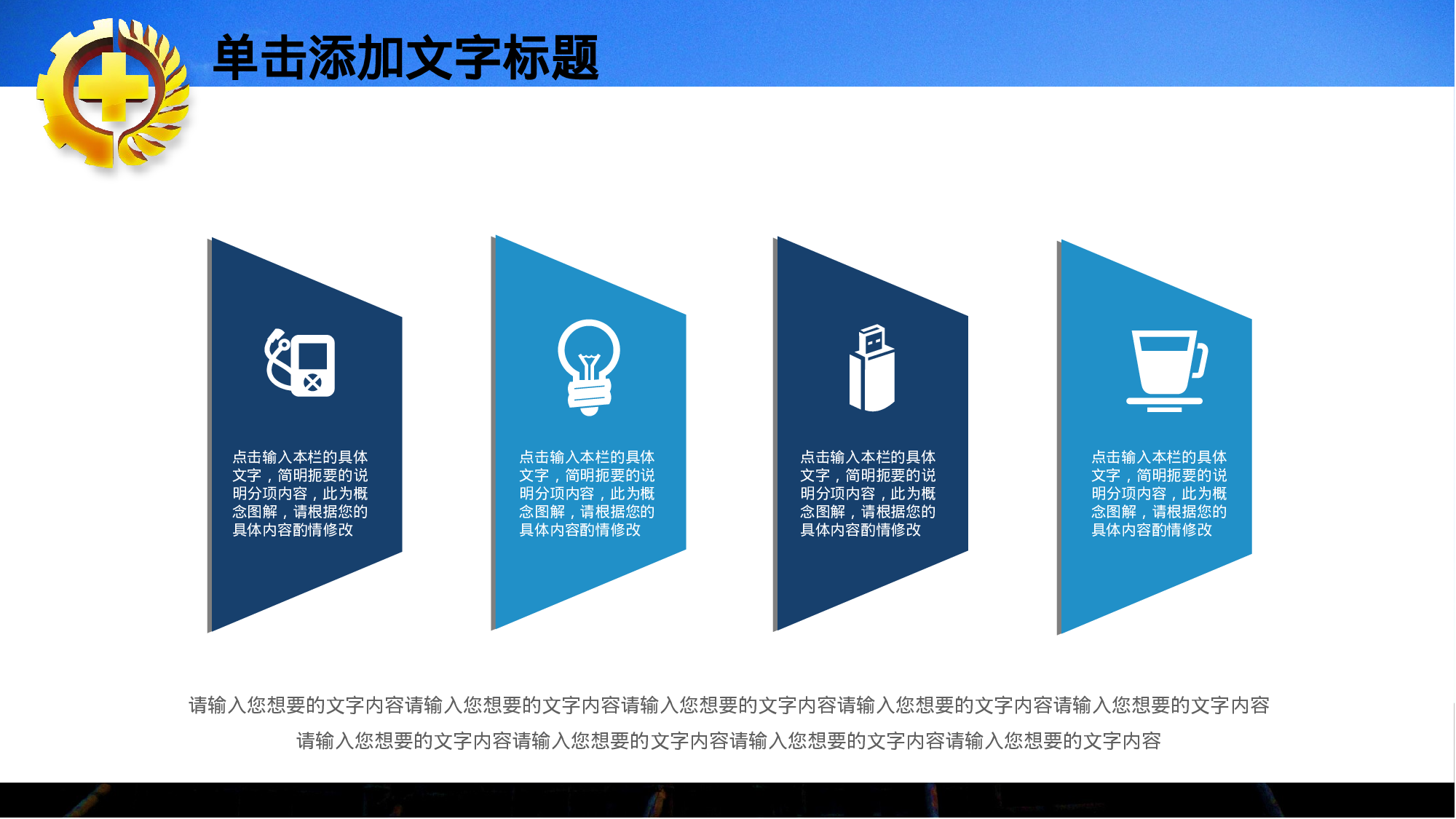 单击添加文字标题

点击输入本栏的具体文字，简明扼要的说明分项内容，此为概念图解，请根据您的具体内容酌情修改

点击输入本栏的具体文字，简明扼要的说明分项内容，此为概念图解，请根据您的具体内容酌情修改

点击输入本栏的具体文字，简明扼要的说明分项内容，此为概念图解，请根据您的具体内容酌情修改

点击输入本栏的具体文字，简明扼要的说明分项内容，此为概念图解，请根据您的具体内容酌情修改

请输入您想要的文字内容请输入您想要的文字内容请输入您想要的文字内容请输入您想要的文字内容请输入您想要的文字内容
请输入您想要的文字内容请输入您想要的文字内容请输入您想要的文字内容请输入您想要的文字内容